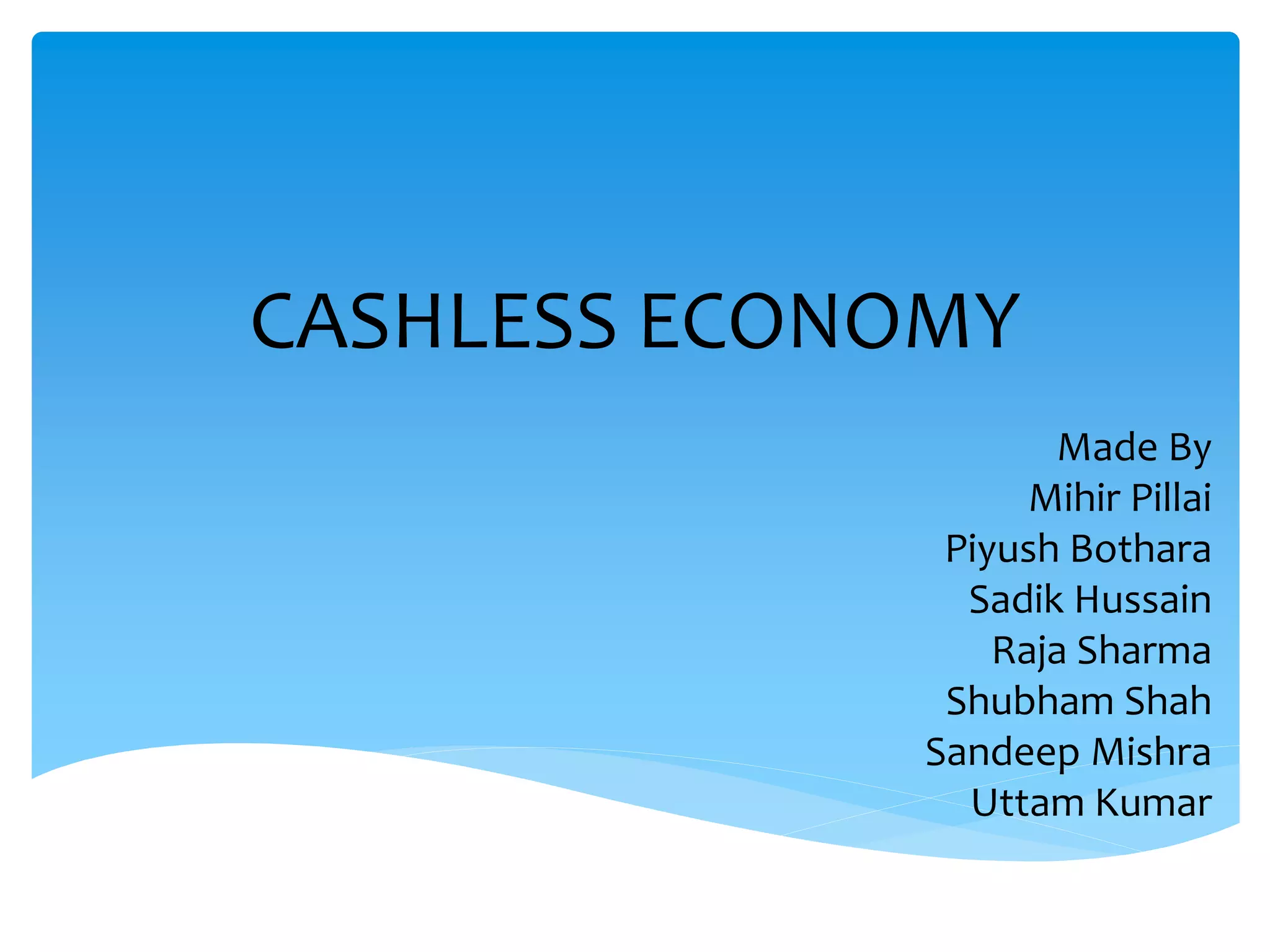 CASHLESS ECONOMY

Made By
Mihir Pillai
Piyush Bothara
Sadik Hussain
Raja Sharma
Shubham Shah
Sandeep Mishra
Uttam Kumar